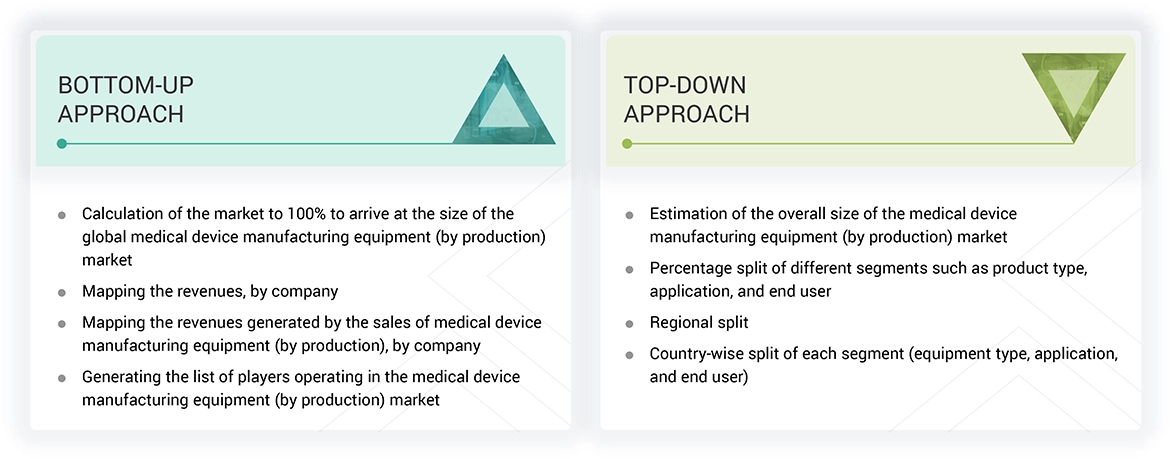 BOTTOM-UP APPROACH

- Calculation of the market to 100% to arrive at the size of the global medical device manufacturing equipment (by production) market
- Mapping the revenues, by company
- Mapping the revenues generated by the sales of medical device manufacturing equipment (by production), by company
- Generating the list of players operating in the medical device manufacturing equipment (by production) market

TOP-DOWN APPROACH

- Estimation of the overall size of the medical device manufacturing equipment (by production) market
- Percentage split of different segments such as product type, application, and end user
- Regional split
- Country-wise split of each segment (equipment type, application, and end user)